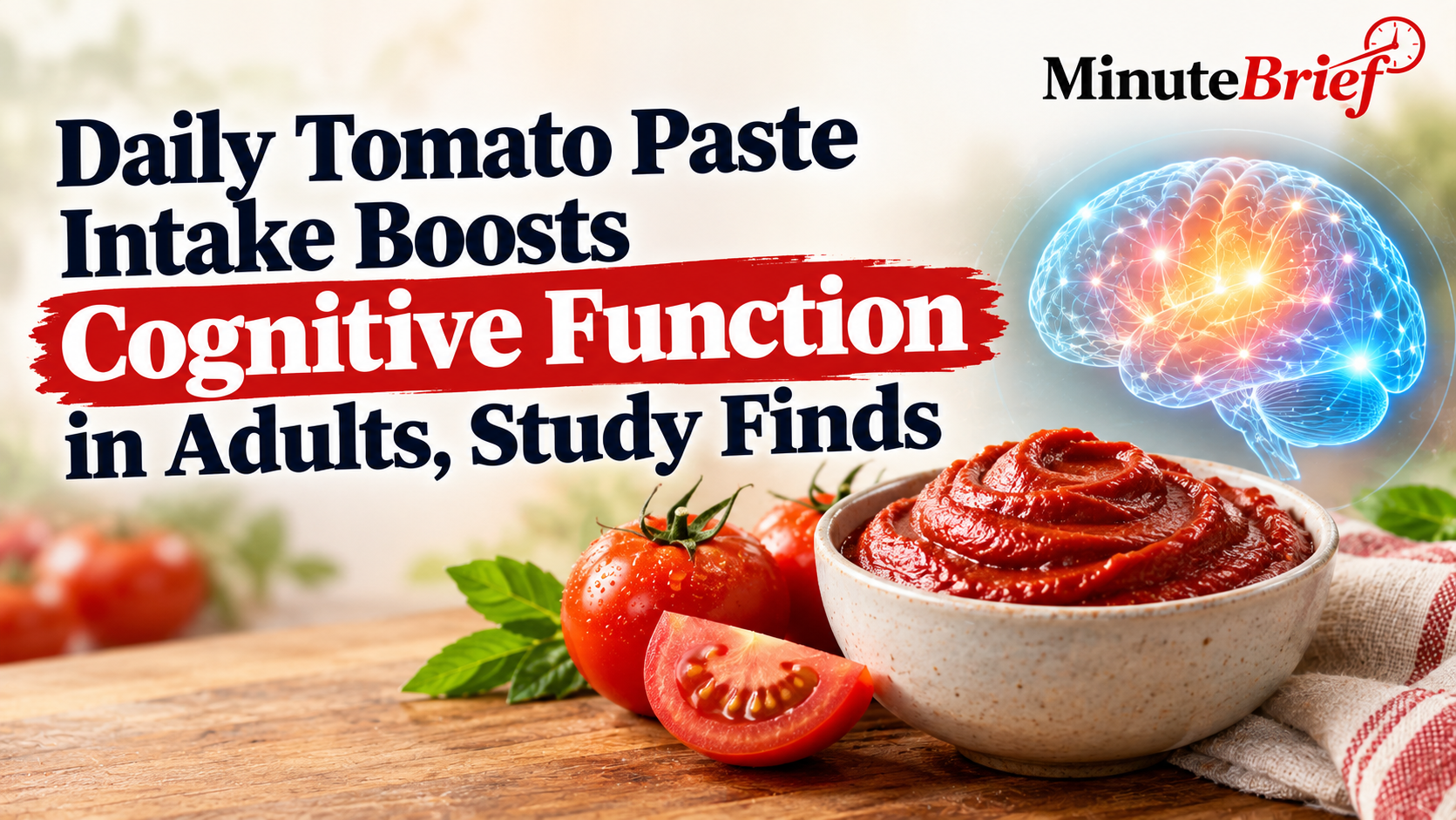 MinuteBrief

Daily Tomato Paste Intake Boosts Cognitive Function in Adults, Study Finds